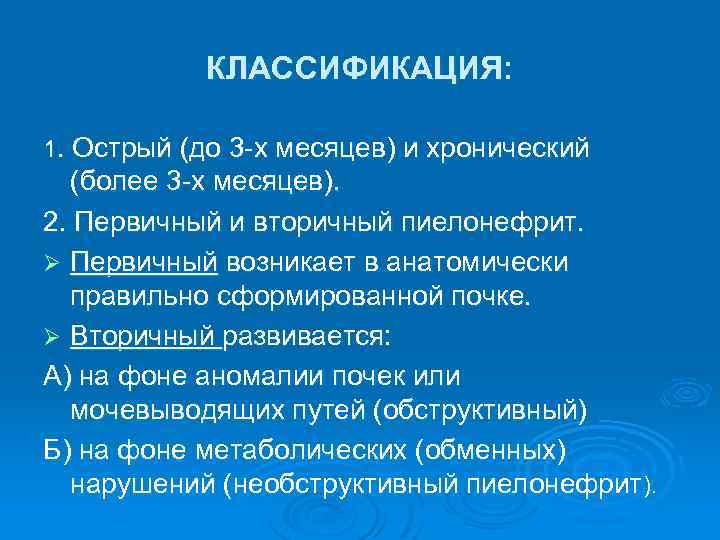 КЛАССИФИКАЦИЯ:

1. Острый (до 3-х месяцев) и хронический (более 3-х месяцев).

2. Первичный и вторичный пиелонефрит.

➢ Первичный возникает в анатомически правильно сформированной почке.

➢ Вторичный развивается:

А) на фоне аномалии почек или мочевыводящих путей (обструктивный)

Б) на фоне метаболических (обменных) нарушений (необструктивный пиелонефрит).